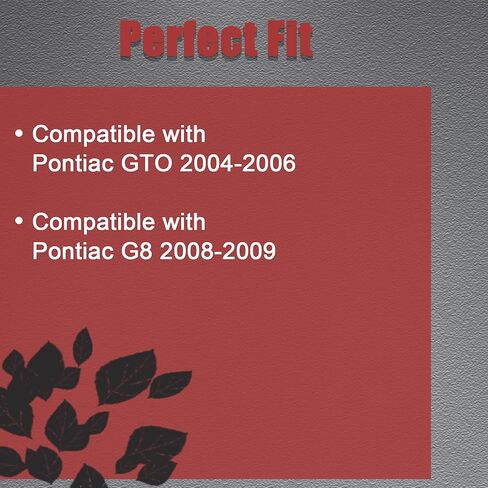 Perfect Fit

• Compatible with Pontiac GTO 2004-2006

• Compatible with Pontiac G8 2008-2009